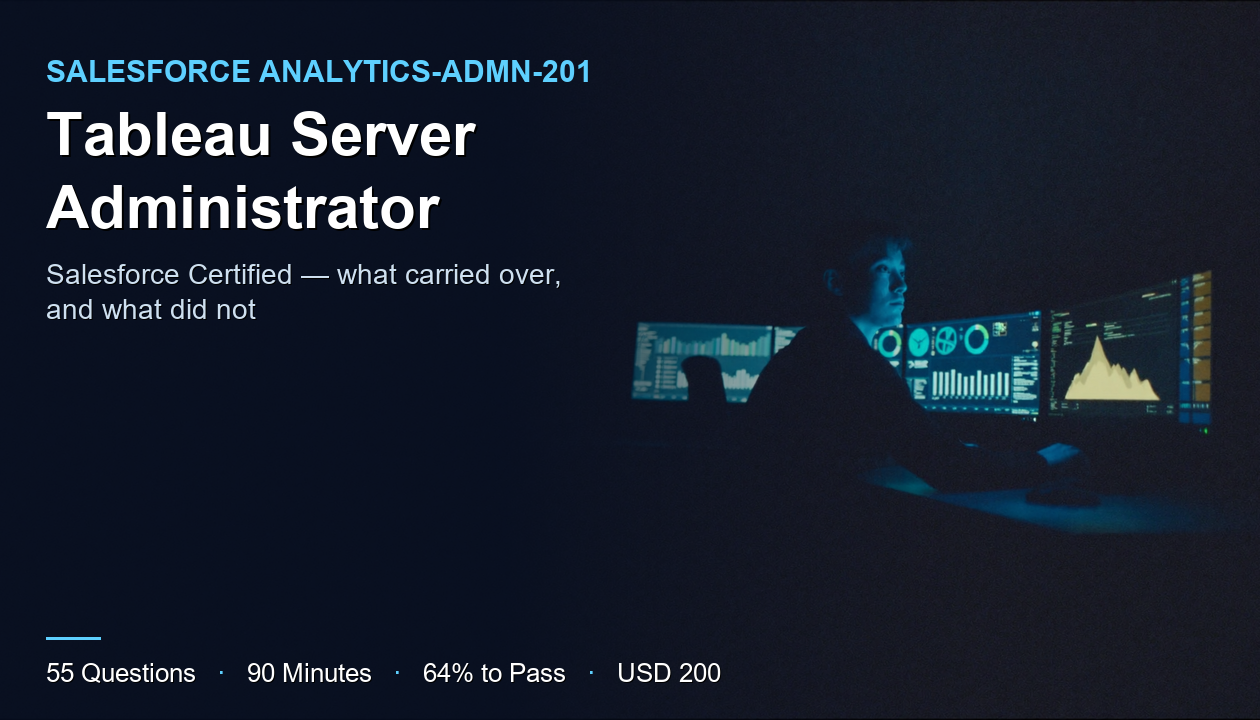 SALESFORCE ANALYTICS-ADMN-201

Tableau Server Administrator

Salesforce Certified — what carried over, and what did not

55 Questions · 90 Minutes · 64% to Pass · USD 200